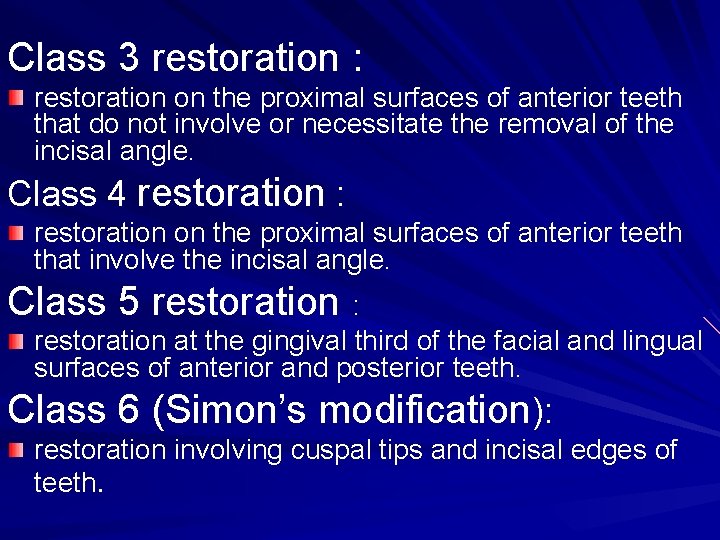 Class 3 restoration :

restoration on the proximal surfaces of anterior teeth that do not involve or necessitate the removal of the incisal angle.

Class 4 restoration :

restoration on the proximal surfaces of anterior teeth that involve the incisal angle.

Class 5 restoration :

restoration at the gingival third of the facial and lingual surfaces of anterior and posterior teeth.

Class 6 (Simon's modification):

restoration involving cuspal tips and incisal edges of teeth.